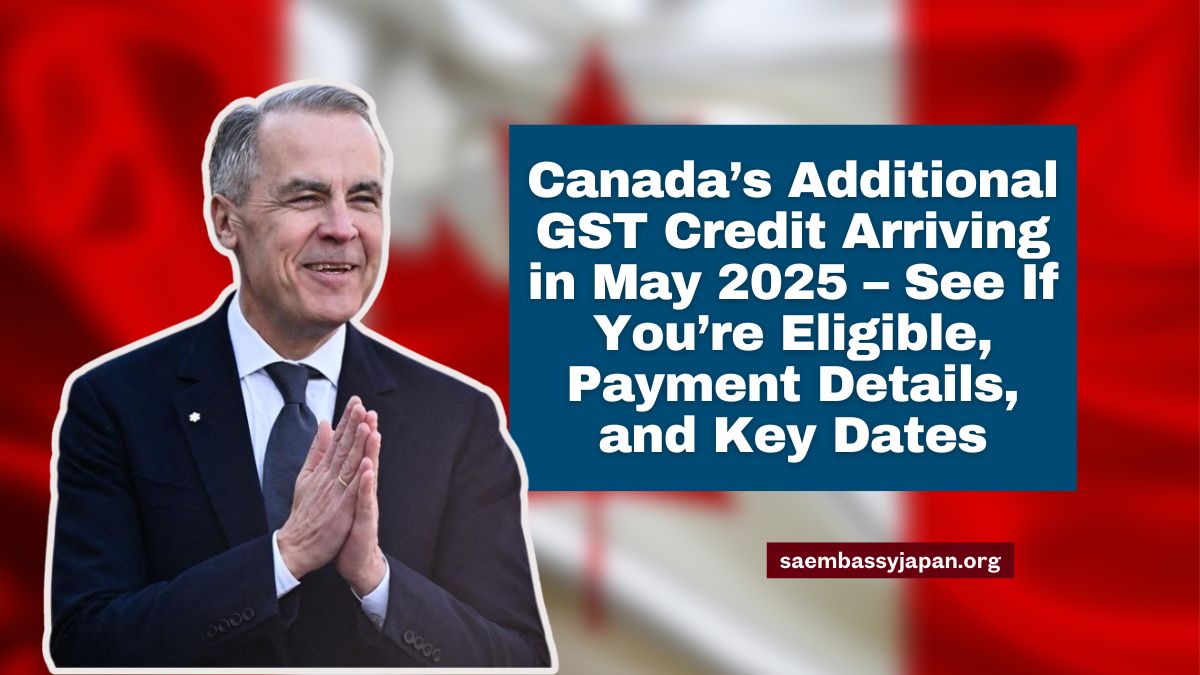 Canada’s Additional GST Credit Arriving in May 2025 – See If You’re Eligible, Payment Details, and Key Dates

saembassyjapan.org